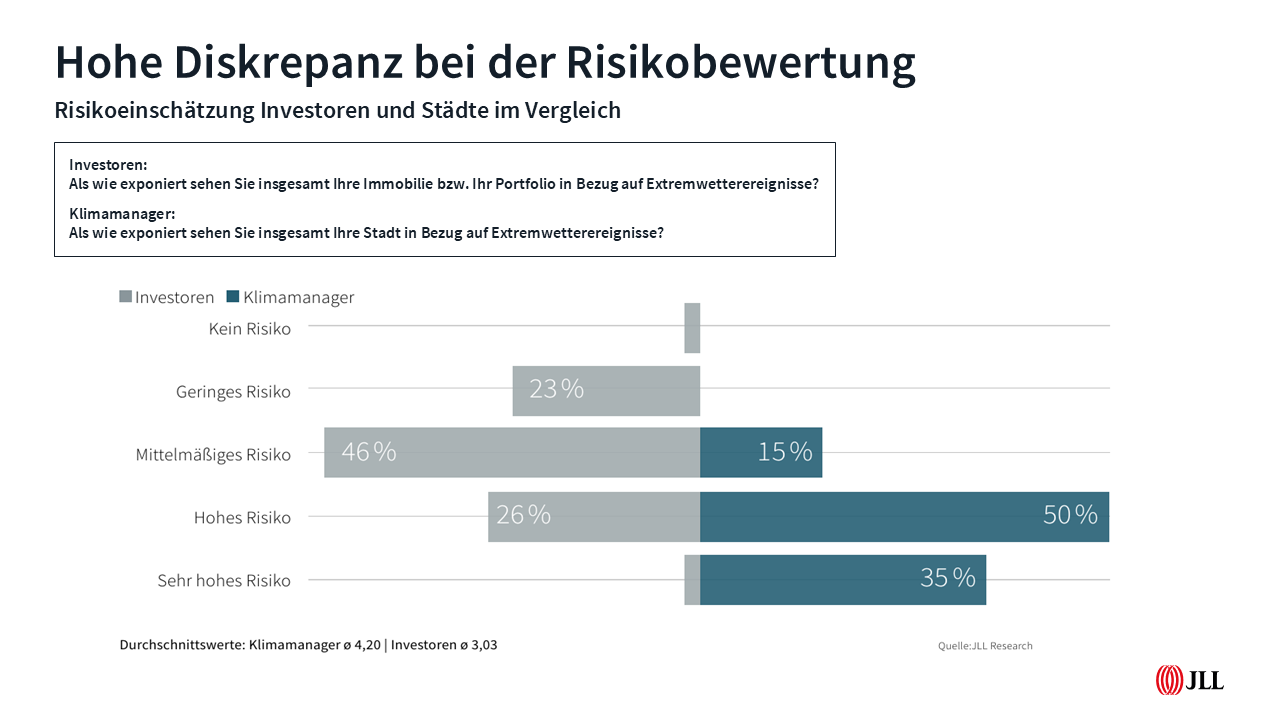 Hohe Diskrepanz bei der Risikobewertung

Risikoeinschätzung Investoren und Städte im Vergleich

Investoren:
Als wie exponiert sehen Sie insgesamt Ihre Immobilie bzw. Ihr Portfolio in Bezug auf Extremwetterereignisse?

Klimamanager:
Als wie exponiert sehen Sie insgesamt Ihre Stadt in Bezug auf Extremwetterereignisse?

Investoren Klimamanager

Kein Risiko

Geringes Risiko
23 %

Mittelmäßiges Risiko
46 %
15 %

Hohes Risiko
26 %
50 %

Sehr hohes Risiko
35 %

Durchschnittswerte: Klimamanager ø 4,20 | Investoren ø 3,03

Quelle:JLL Research

JLL